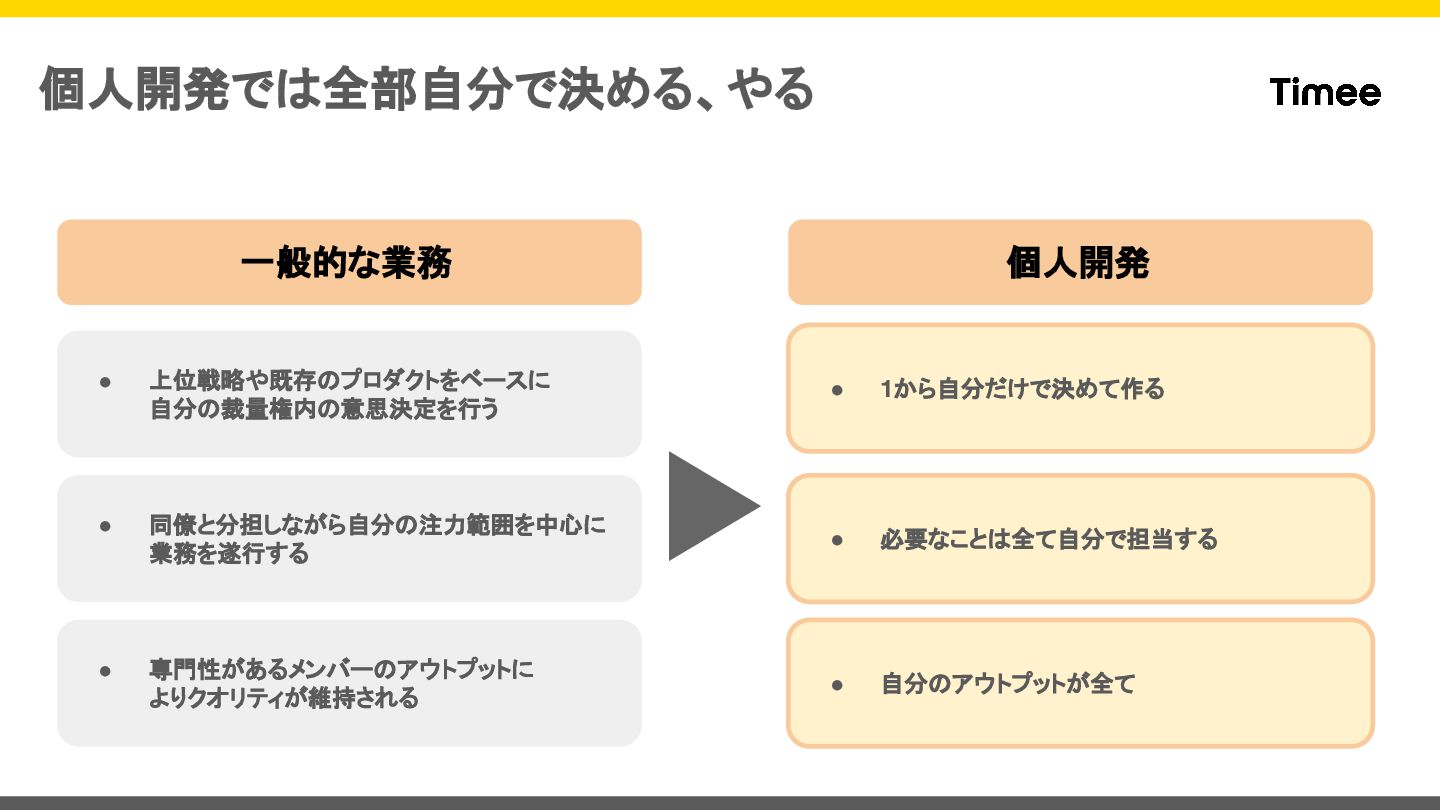 個人開発では全部自分で決める、やる

Timee

一般的な業務

• 上位戦略や既存のプロダクトをベースに自分の裁量権内の意思決定を行う

• 同僚と分担しながら自分の注力範囲を中心に業務を遂行する

• 専門性があるメンバーのアウトプットによりクオリティが維持される

個人開発

• 1から自分だけで決めて作る

• 必要なことは全て自分で担当する

• 自分のアウトプットが全て